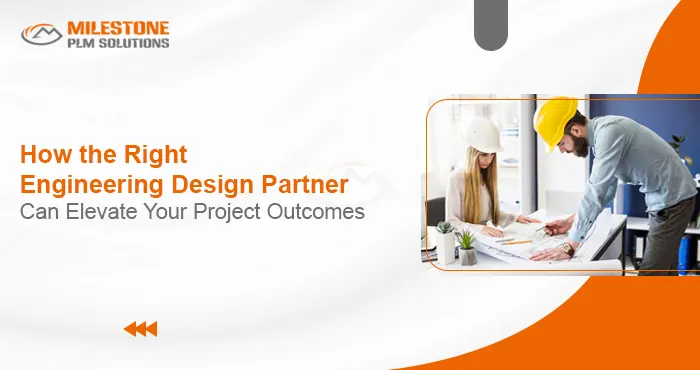 MILESTONE
PLM SOLUTIONS

How the Right
Engineering Design Partner
Can Elevate Your Project Outcomes